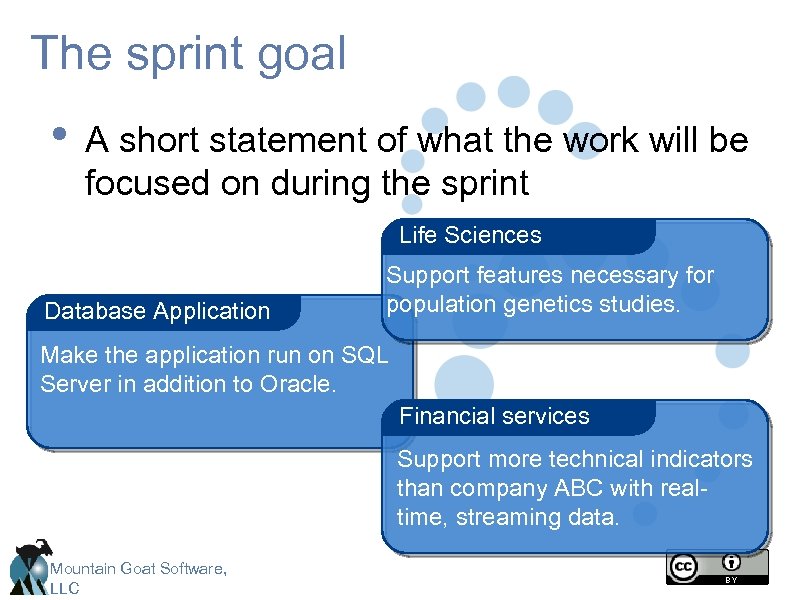 The sprint goal

• A short statement of what the work will be focused on during the sprint

Life Sciences

Support features necessary for population genetics studies.

Database Application

Make the application run on SQL Server in addition to Oracle.

Financial services

Support more technical indicators than company ABC with real-time, streaming data.

Mountain Goat Software, LLC

cc BY